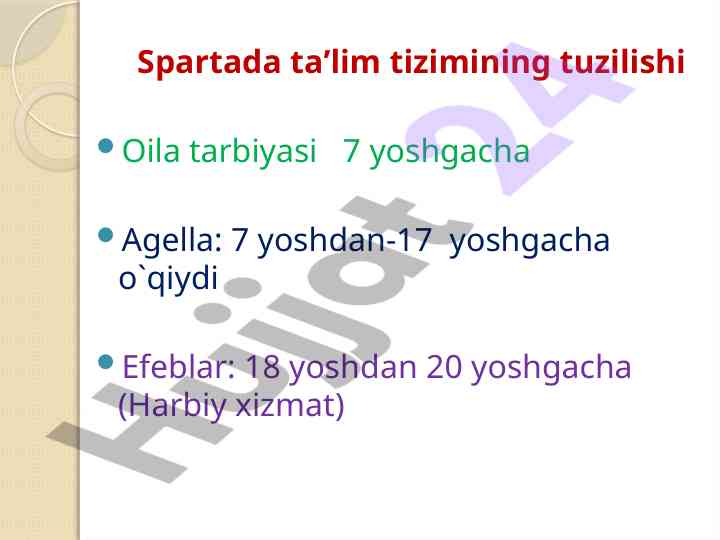 Spartada ta’lim tizimining tuzilishi

• Oila tarbiyasi 7 yoshgacha

• Agella: 7 yoshdan-17 yoshgacha o`qiydi

• Efeblar: 18 yoshdan 20 yoshgacha (Harbiy xizmat)

Hujjat 24